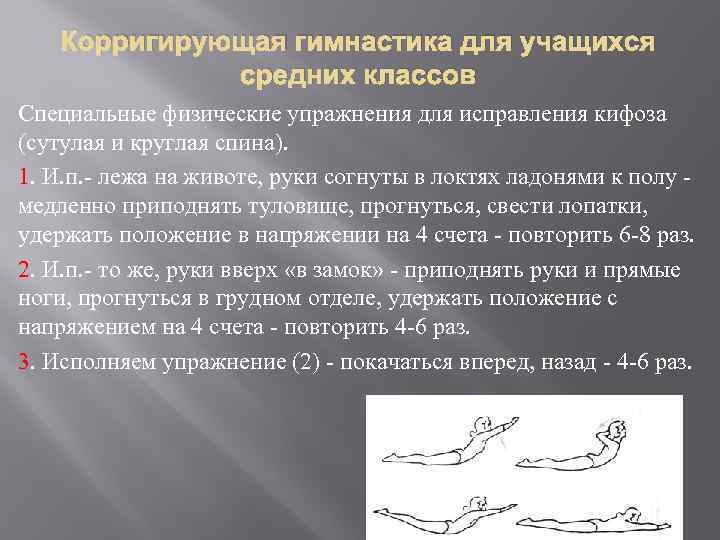 Корригирующая гимнастика для учащихся средних классов

Специальные физические упражнения для исправления кифоза (сутулая и круглая спина).

1. И.п.- лежа на животе, руки согнуты в локтях ладонями к полу - медленно приподнять туловище, прогнуться, свести лопатки, удержать положение в напряжении на 4 счета - повторить 6-8 раз.

2. И.п.- то же, руки вверх «в замок» - приподнять руки и прямые ноги, прогнуться в грудном отделе, удержать положение с напряжением на 4 счета - повторить 4-6 раз.

3. Исполняем упражнение (2) - покачаться вперед, назад - 4-6 раз.